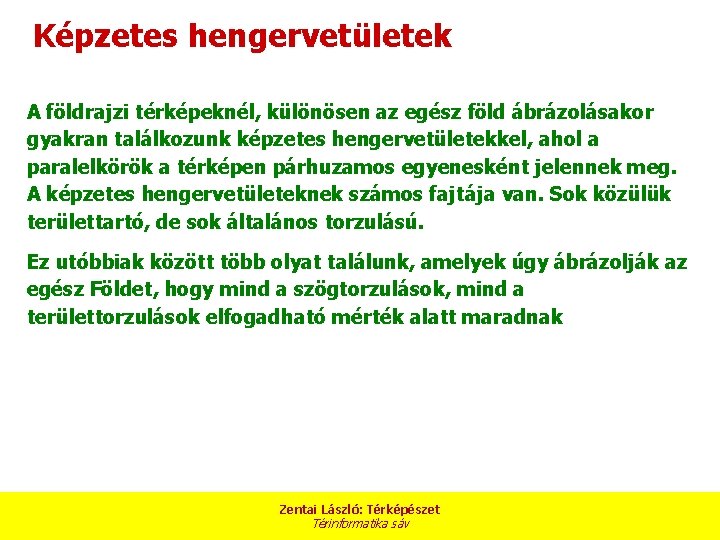 Képzetes hengervetületek

A földrajzi térképeknél, különösen az egész föld ábrázolásakor gyakran találkozunk képzetes hengervetületekkel, ahol a paralelkörök a térképen párhuzamos egyenesként jelennek meg. A képzetes hengervetületeknek számos fajtája van. Sok közülük területtartó, de sok általános torzulású.

Ez utóbbiak között több olyat találunk, amelyek úgy ábrázolják az egész Földet, hogy mind a szögtorzulások, mind a területtorzulások elfogadható mérték alatt maradnak

Zentai László: Térképészet
Térinformatika sáv